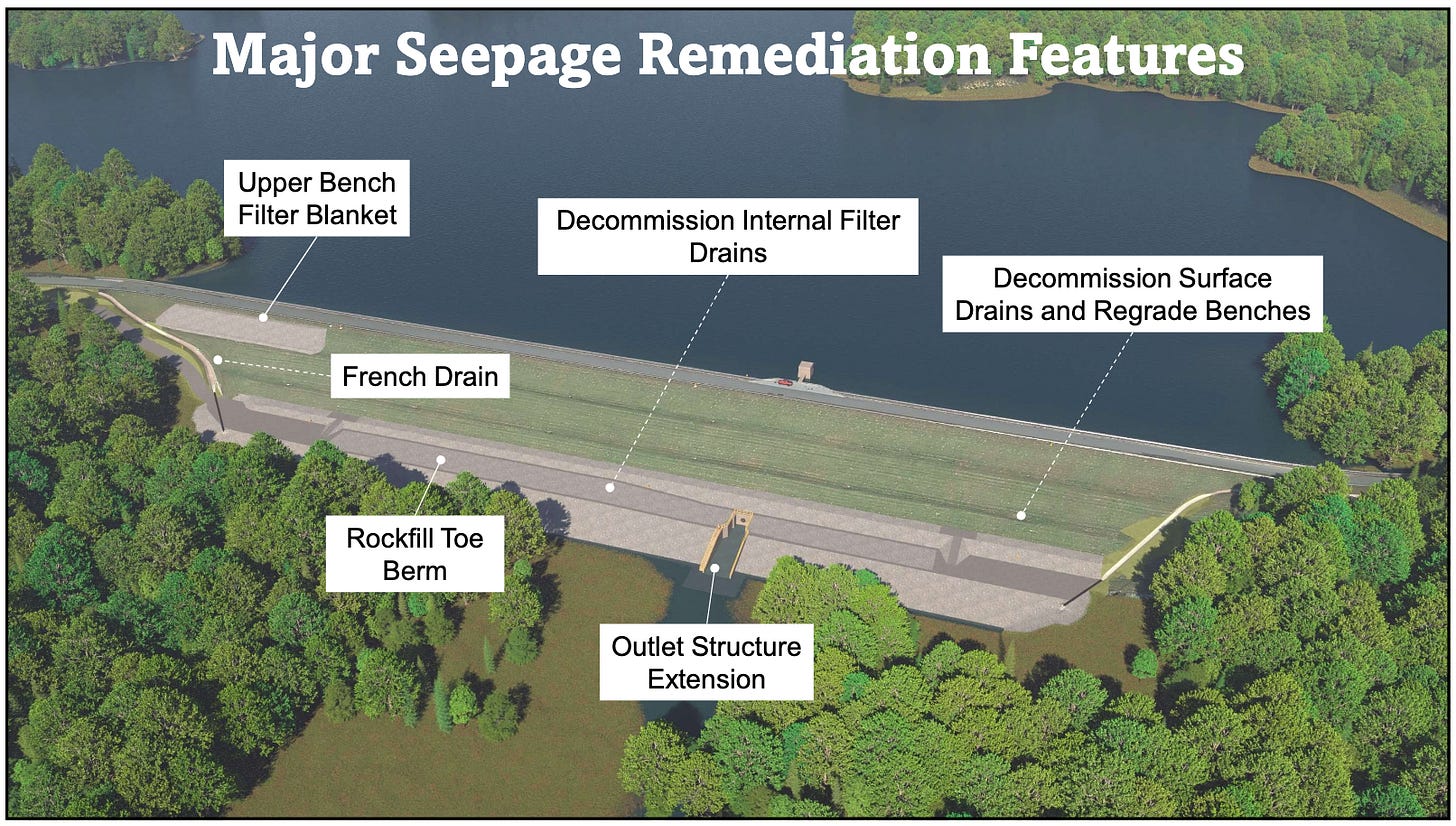 Major Seepage Remediation Features

Upper Bench Filter Blanket

Decommission Internal Filter Drains

Decommission Surface Drains and Regrade Benches

French Drain

Rockfill Toe Berm

Outlet Structure Extension